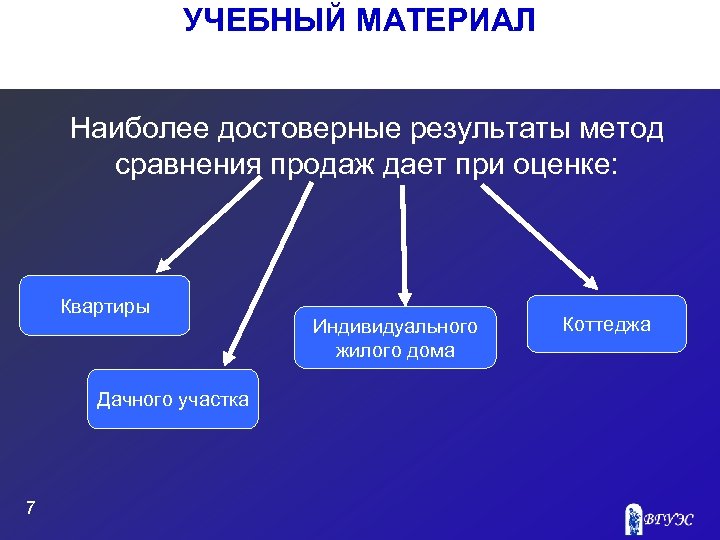 УЧЕБНЫЙ МАТЕРИАЛ

Наиболее достоверные результаты метод сравнения продаж дает при оценке:

Квартиры

Дачного участка

Индивидуального жилого дома

Коттеджа

7

ВГУЭС